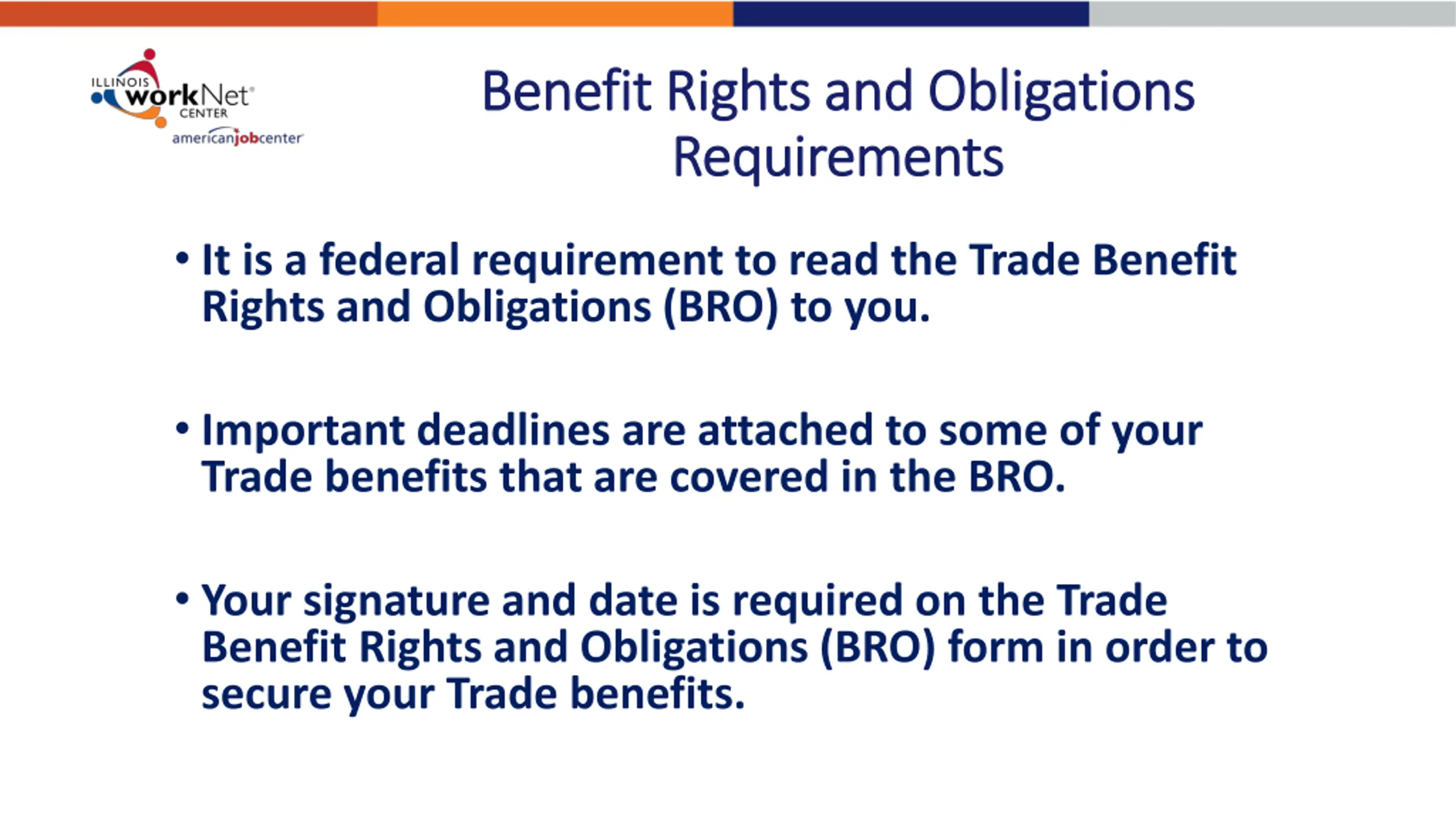 ILLINOIS workNet CENTER
americanjobcenter

Benefit Rights and Obligations Requirements

• It is a federal requirement to read the Trade Benefit Rights and Obligations (BRO) to you.

• Important deadlines are attached to some of your Trade benefits that are covered in the BRO.

• Your signature and date is required on the Trade Benefit Rights and Obligations (BRO) form in order to secure your Trade benefits.